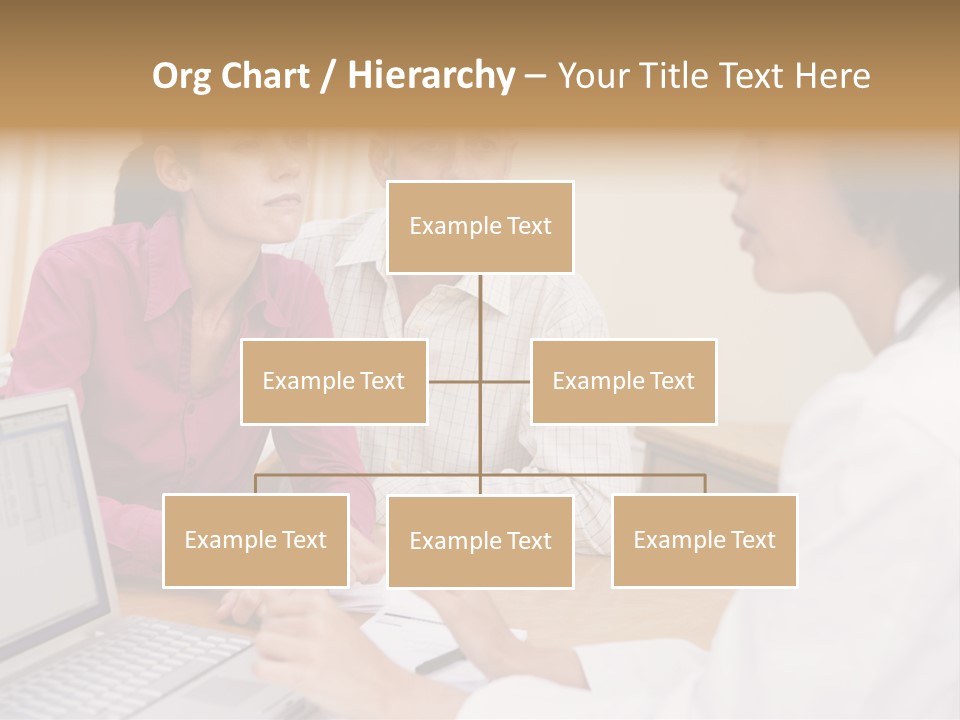 Org Chart / Hierarchy – Your Title Text Here

Example Text

Example Text

Example Text

Example Text

Example Text

Example Text